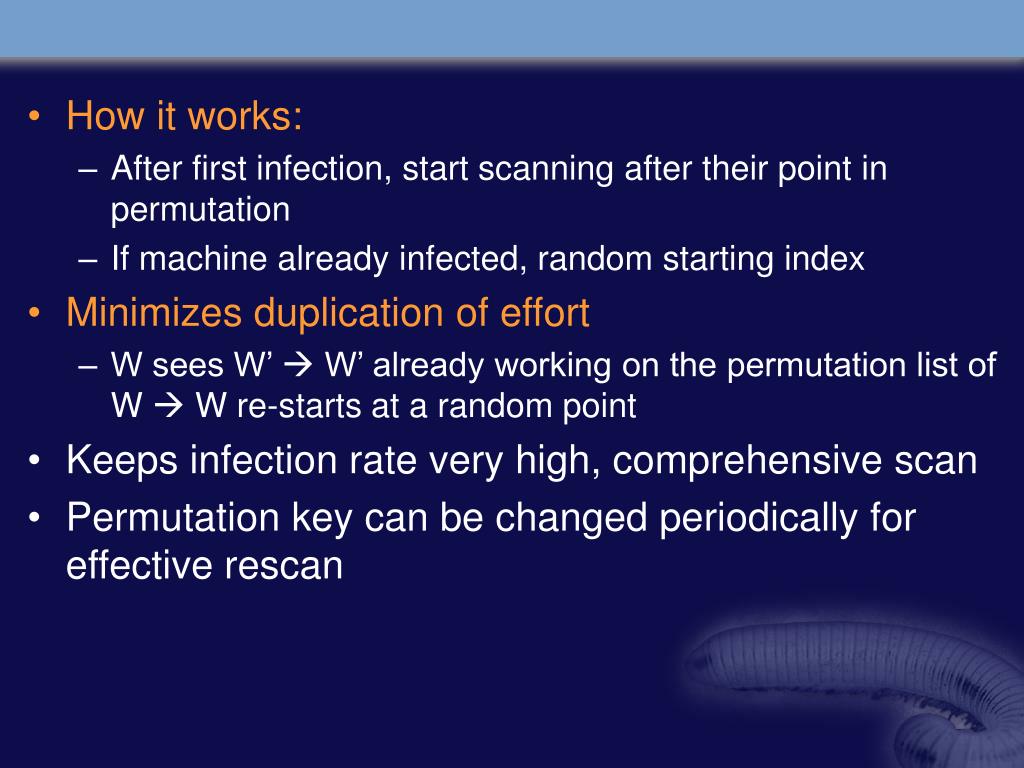 • How it works:
– After first infection, start scanning after their point in permutation
– If machine already infected, random starting index
• Minimizes duplication of effort
– W sees W’ → W’ already working on the permutation list of W → W re-starts at a random point
• Keeps infection rate very high, comprehensive scan
• Permutation key can be changed periodically for effective rescan